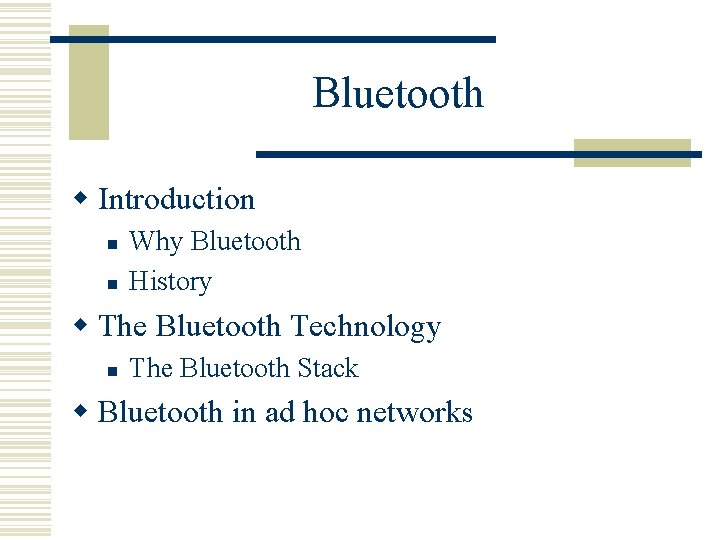 Bluetooth

- Introduction
  - Why Bluetooth
  - History
- The Bluetooth Technology
  - The Bluetooth Stack
- Bluetooth in ad hoc networks